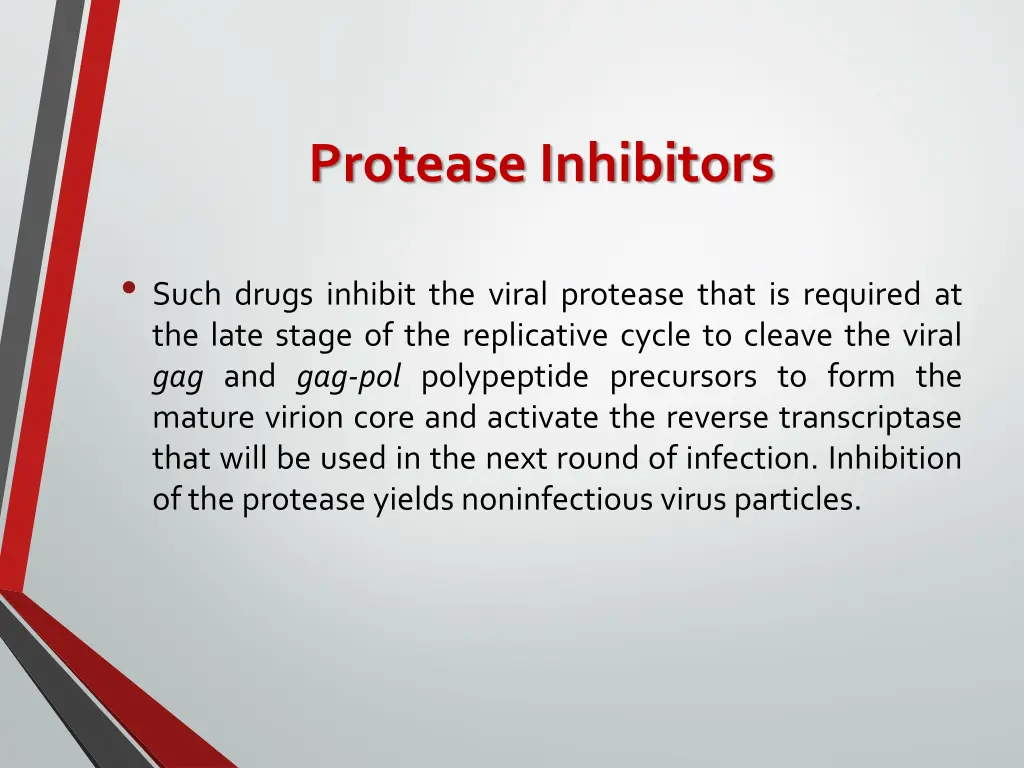 Protease Inhibitors

• Such drugs inhibit the viral protease that is required at the late stage of the replicative cycle to cleave the viral gag and gag-pol polypeptide precursors to form the mature virion core and activate the reverse transcriptase that will be used in the next round of infection. Inhibition of the protease yields noninfectious virus particles.